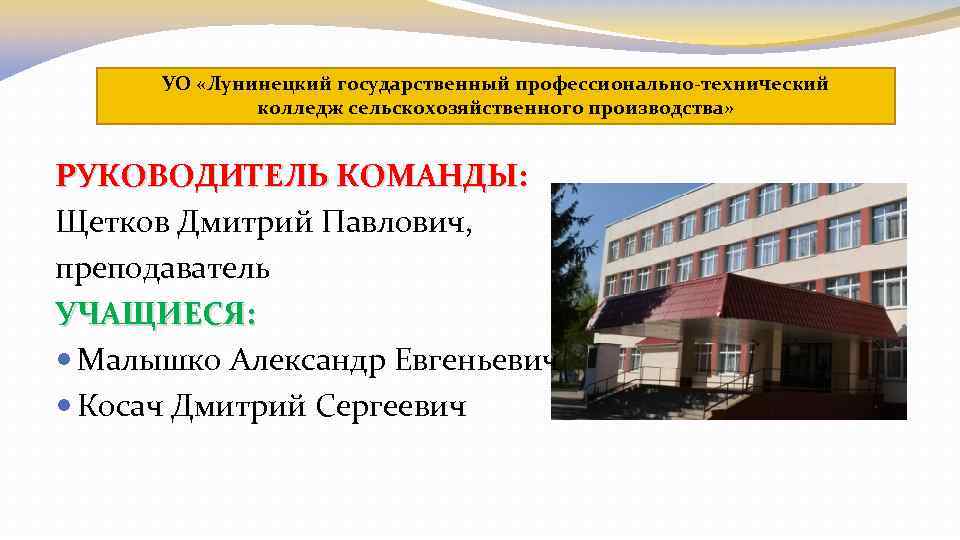 УО «Лунинецкий государственный профессионально-технический колледж сельскохозяйственного производства»

РУКОВОДИТЕЛЬ КОМАНДЫ:
Щетков Дмитрий Павлович, преподаватель

УЧАЩИЕСЯ:
• Малышко Александр Евгеньевич
• Косач Дмитрий Сергеевич